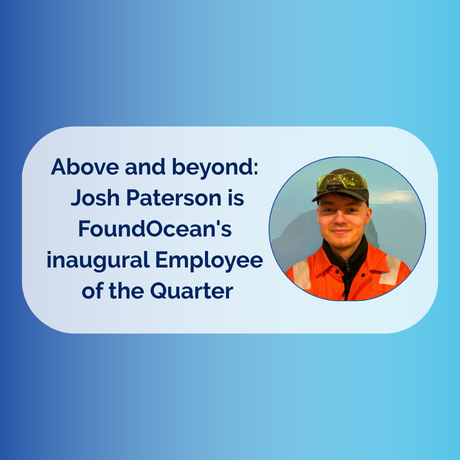 Above and beyond: Josh Paterson is FoundOcean's inaugural Employee of the Quarter